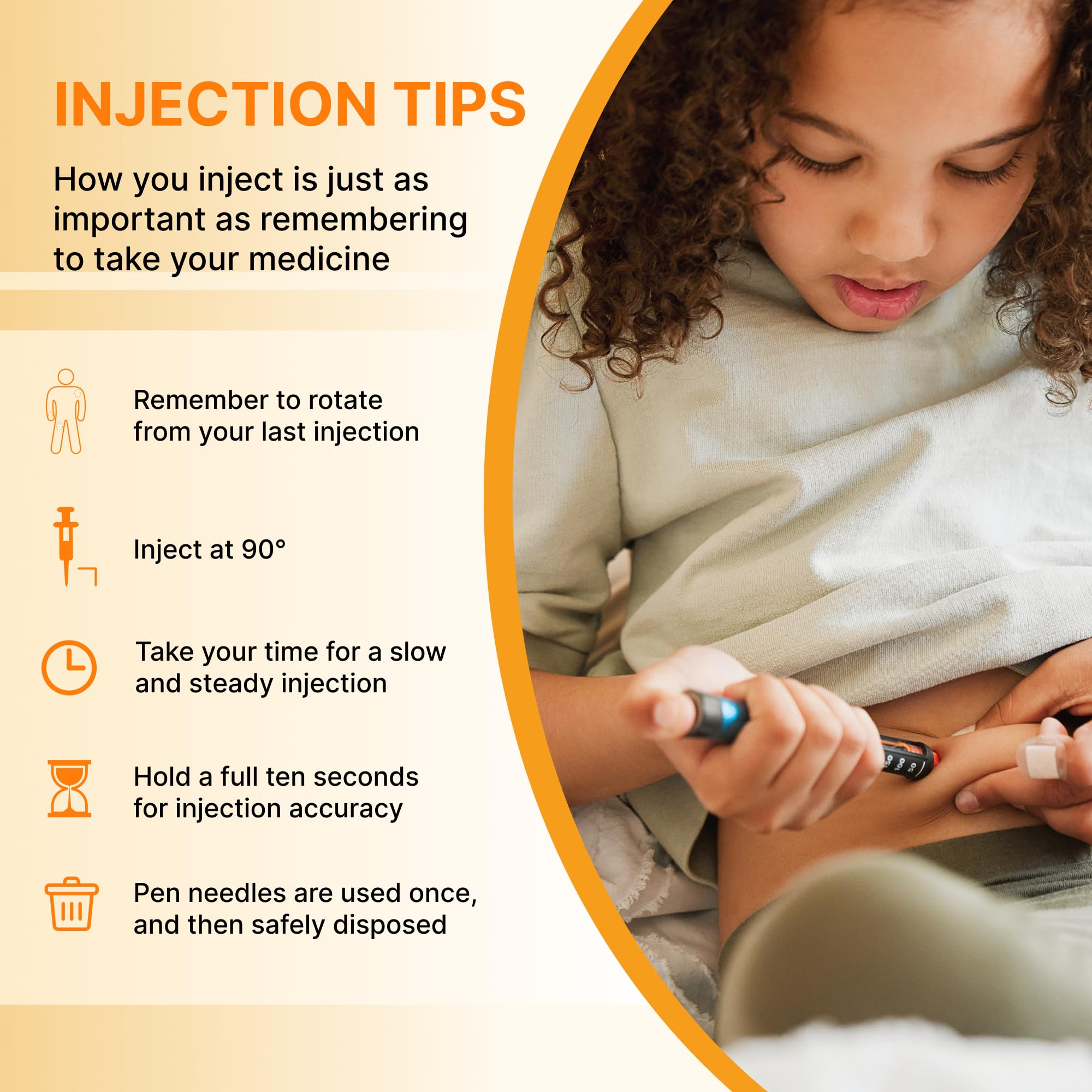 INJECTION TIPS

How you inject is just as important as remembering to take your medicine

Remember to rotate from your last injection

Inject at 90°

Take your time for a slow and steady injection

Hold a full ten seconds for injection accuracy

Pen needles are used once, and then safely disposed

150 100 50